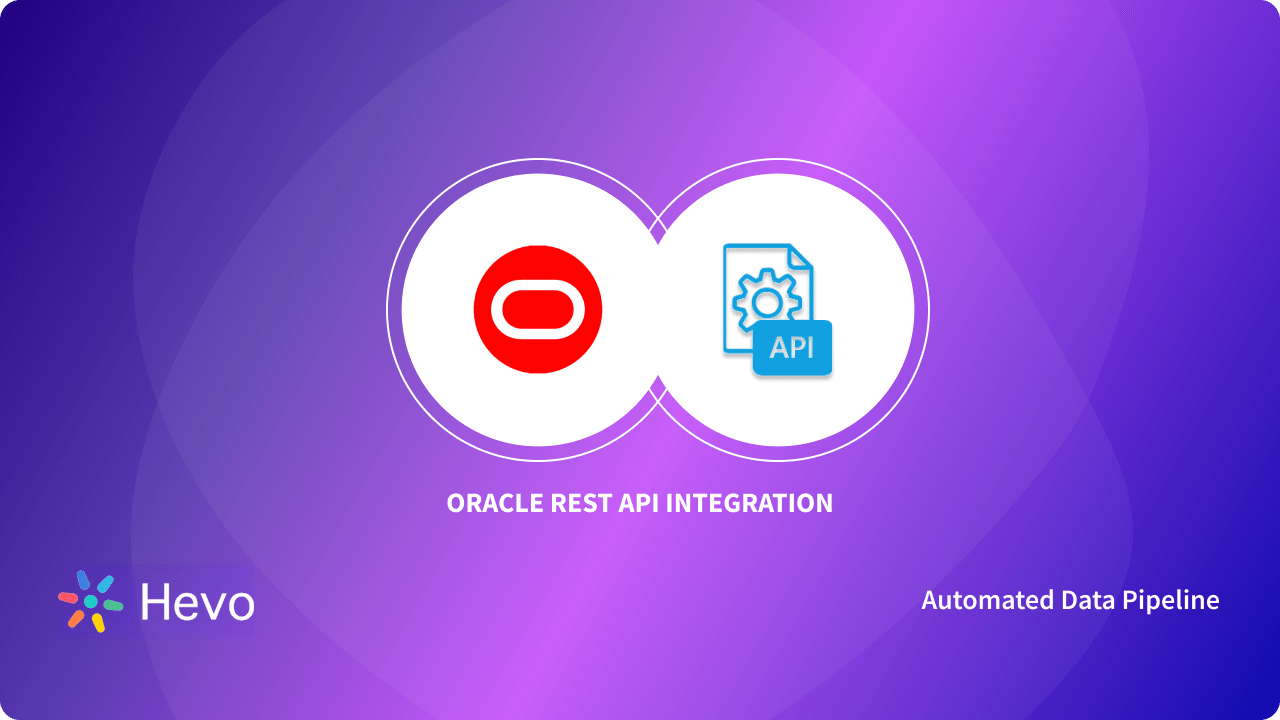 API

ORACLE REST API INTEGRATION

Hevo

Automated Data Pipeline